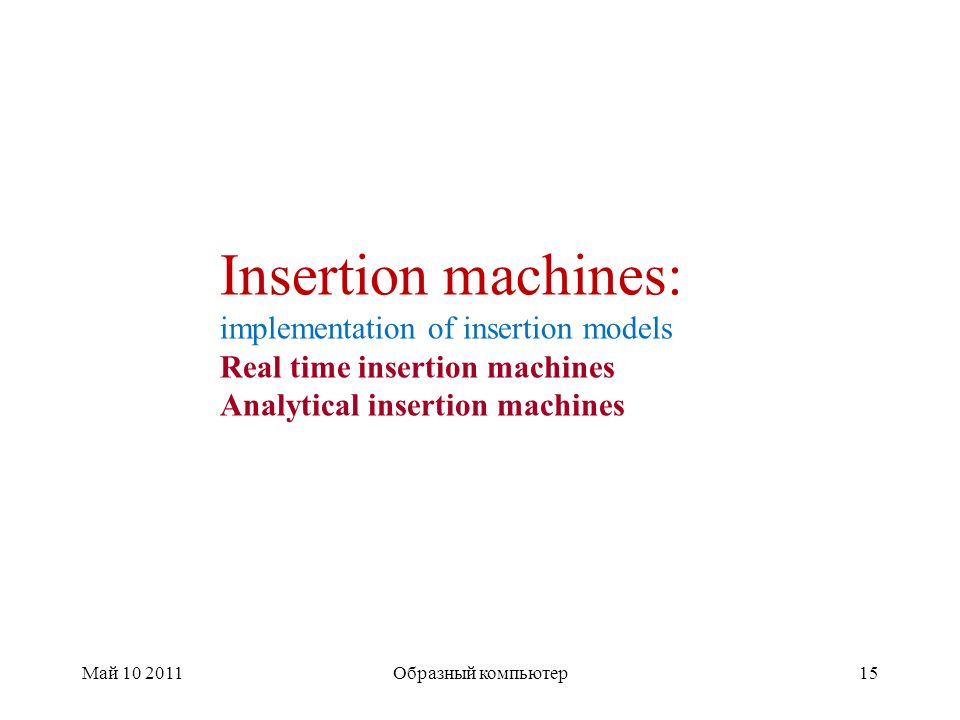 Insertion machines:
implementation of insertion models
Real time insertion machines
Analytical insertion machines

Май 10 2011 Образный компьютер 15